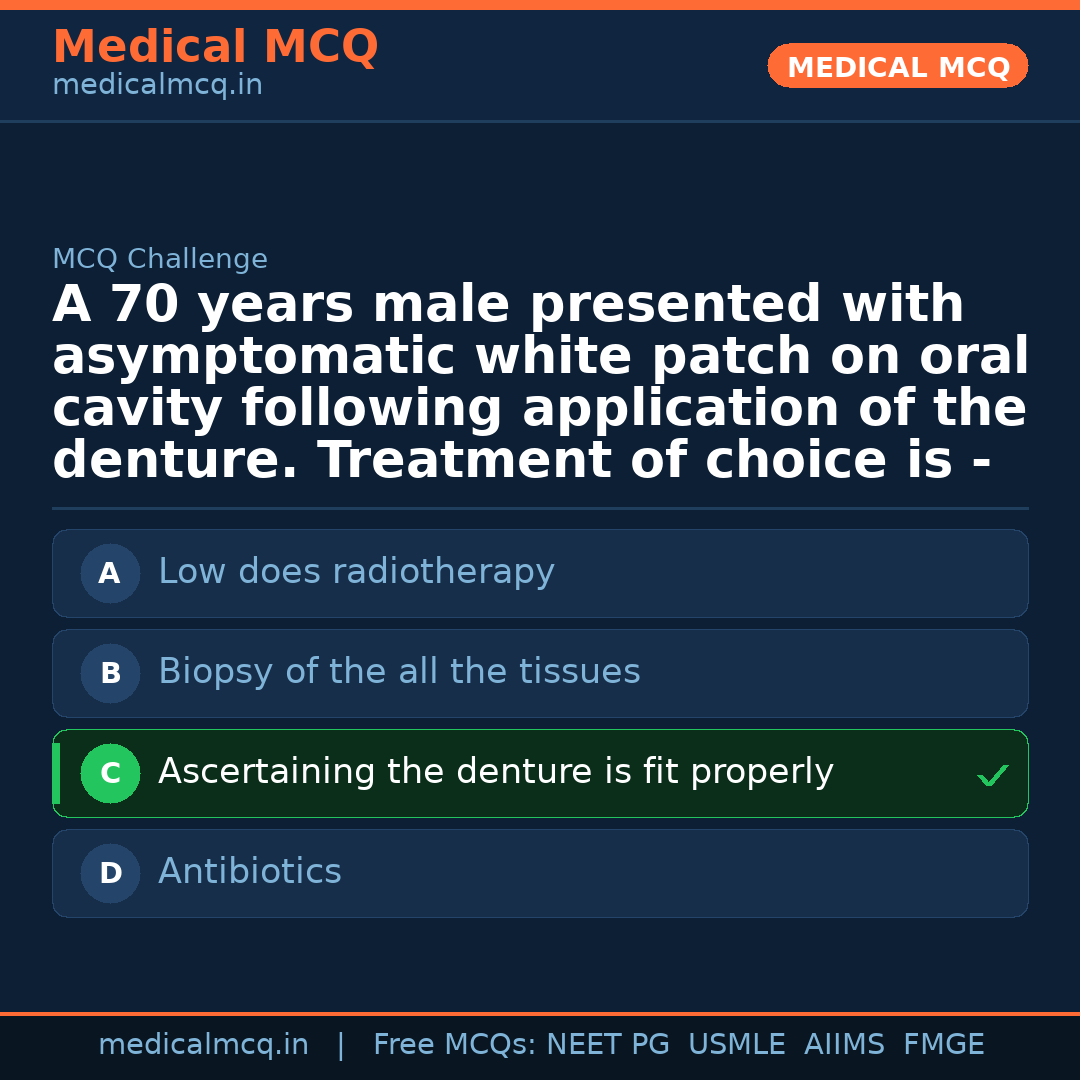 Medical MCQ
medicalmcq.in

MEDICAL MCQ

MCQ Challenge

A 70 years male presented with asymptomatic white patch on oral cavity following application of the denture. Treatment of choice is -

A Low does radiotherapy

B Biopsy of the all the tissues

C Ascertaining the denture is fit properly ✓

D Antibiotics

medicalmcq.in | Free MCQs: NEET PG USMLE AIIMS FMGE